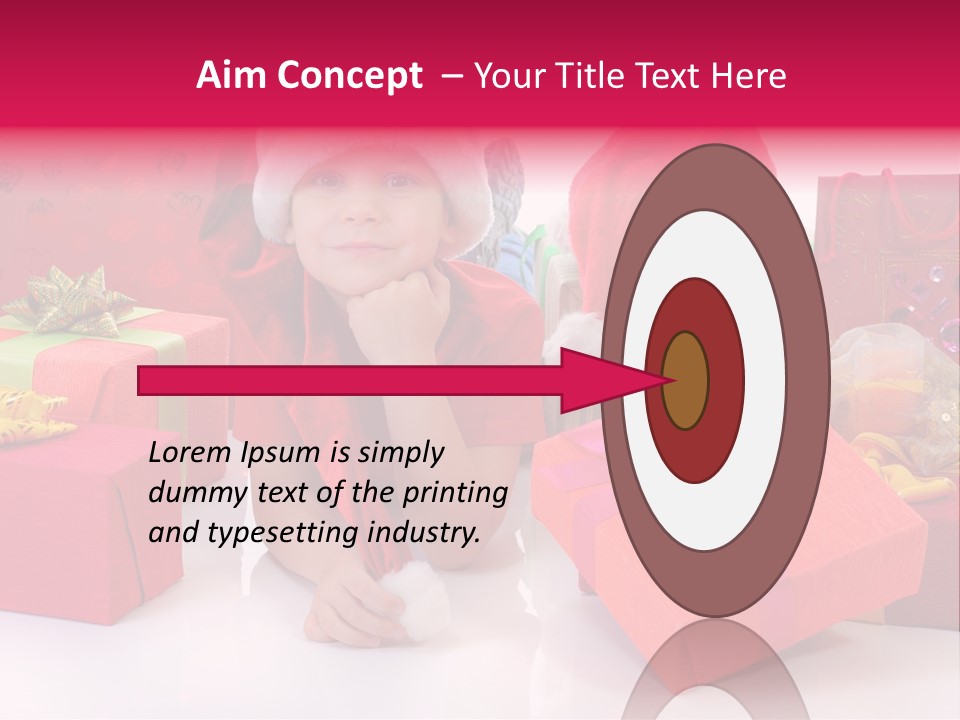 Aim Concept – Your Title Text Here

Lorem Ipsum is simply dummy text of the printing and typesetting industry.